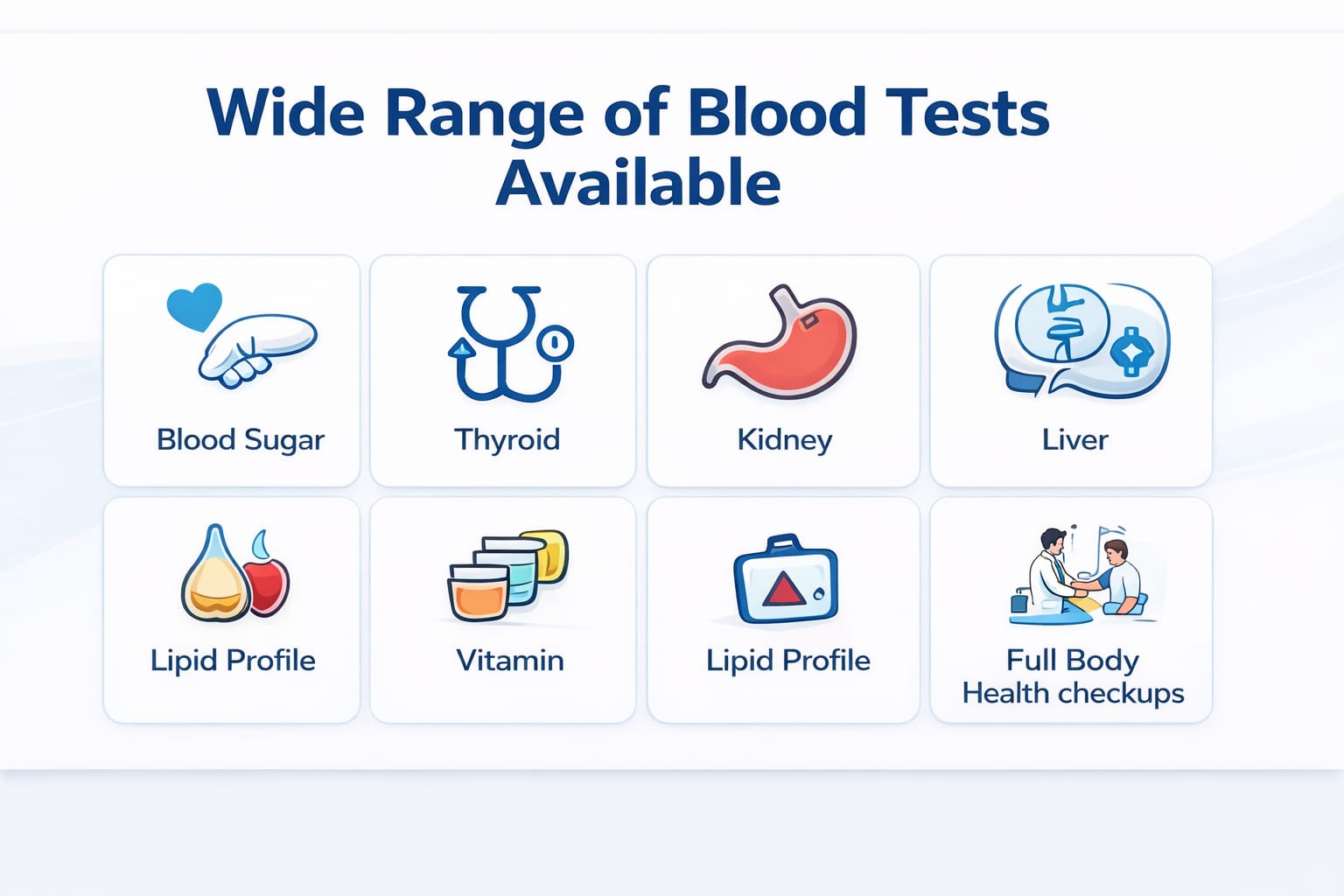 Wide Range of Blood Tests Available

Blood Sugar

Thyroid

Kidney

Liver

Lipid Profile

Vitamin

Lipid Profile

Full Body Health checkups